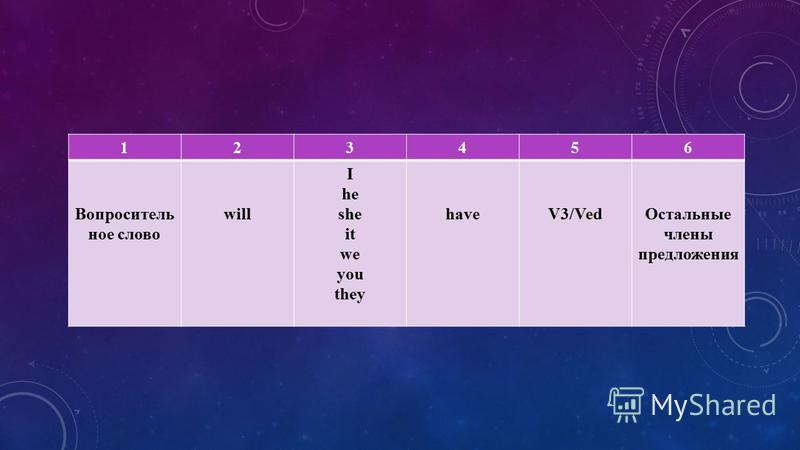 | 1 | 2 | 3 | 4 | 5 | 6 |
|---|---|---|---|---|---|
| Вопросительное слово | will | I he she it we you they | have | V3/Ved | Остальные члены предложения |

MyShared